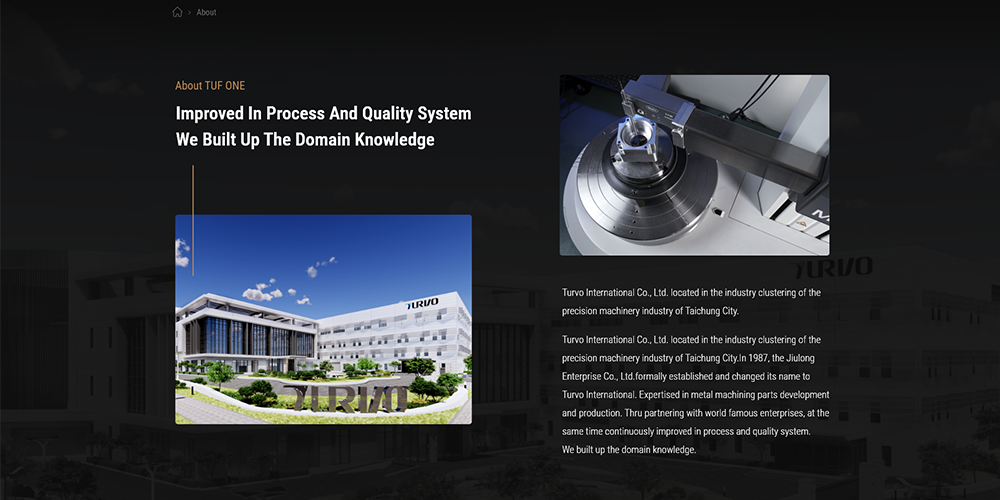 > About

About TUF ONE

Improved In Process And Quality System We Built Up The Domain Knowledge

TURVO

TURVO

TURVO

Turvo International Co., Ltd. located in the industry clustering of the precision machinery industry of Taichung City.

Turvo International Co., Ltd. located in the industry clustering of the precision machinery industry of Taichung City.In 1987, the Jiulong Enterprise Co., Ltd.formally established and changed its name to Turvo International. Expertised in metal machining parts development and production. Thru partnering with world famous enterprises, at the same time continuously improved in process and quality system.
We built up the domain knowledge.